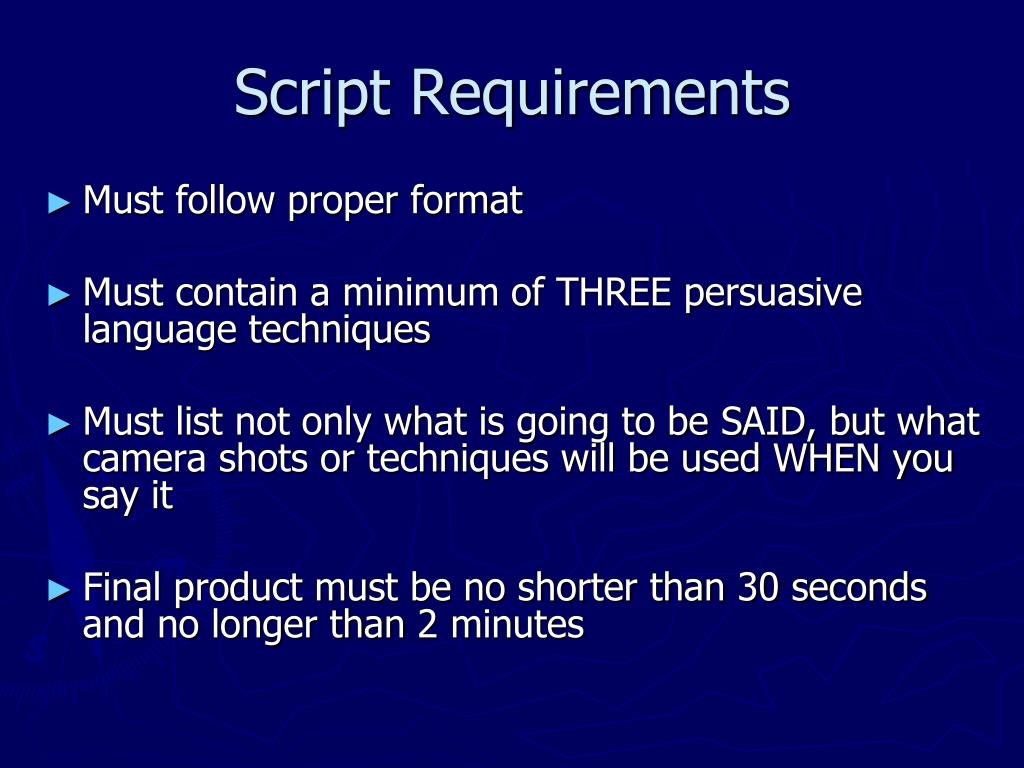 Script Requirements

► Must follow proper format

► Must contain a minimum of THREE persuasive language techniques

► Must list not only what is going to be SAID, but what camera shots or techniques will be used WHEN you say it

► Final product must be no shorter than 30 seconds and no longer than 2 minutes